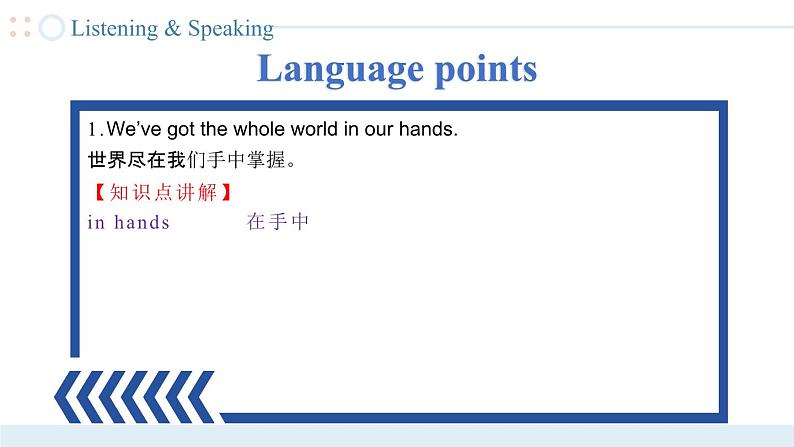 Listening & Speaking

Language points

1. We've got the whole world in our hands.
世界尽在我们手中掌握。
【知识点讲解】
in hands 在手中